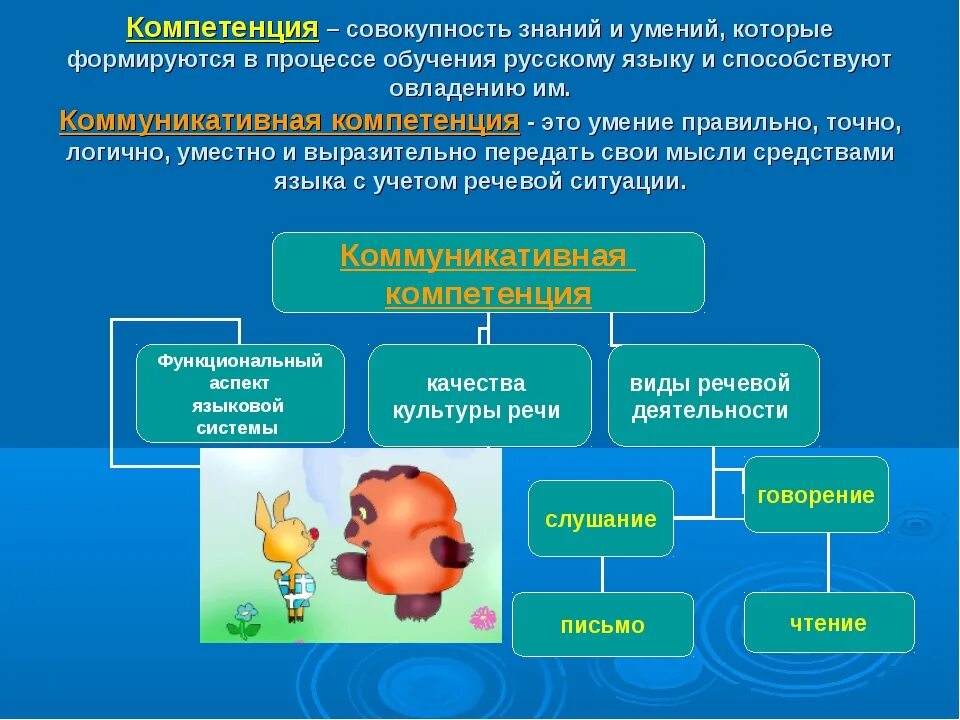 Компетенция – совокупность знаний и умений, которые формируются в процессе обучения русскому языку и способствуют овладению им.
Коммуникативная компетенция - это умение правильно, точно, логично, уместно и выразительно передать свои мысли средствами языка с учетом речевой ситуации.

Коммуникативная компетенция

Функциональный аспект языковой системы

качества культуры речи

виды речевой деятельности

слушание

говорение

письмо

чтение